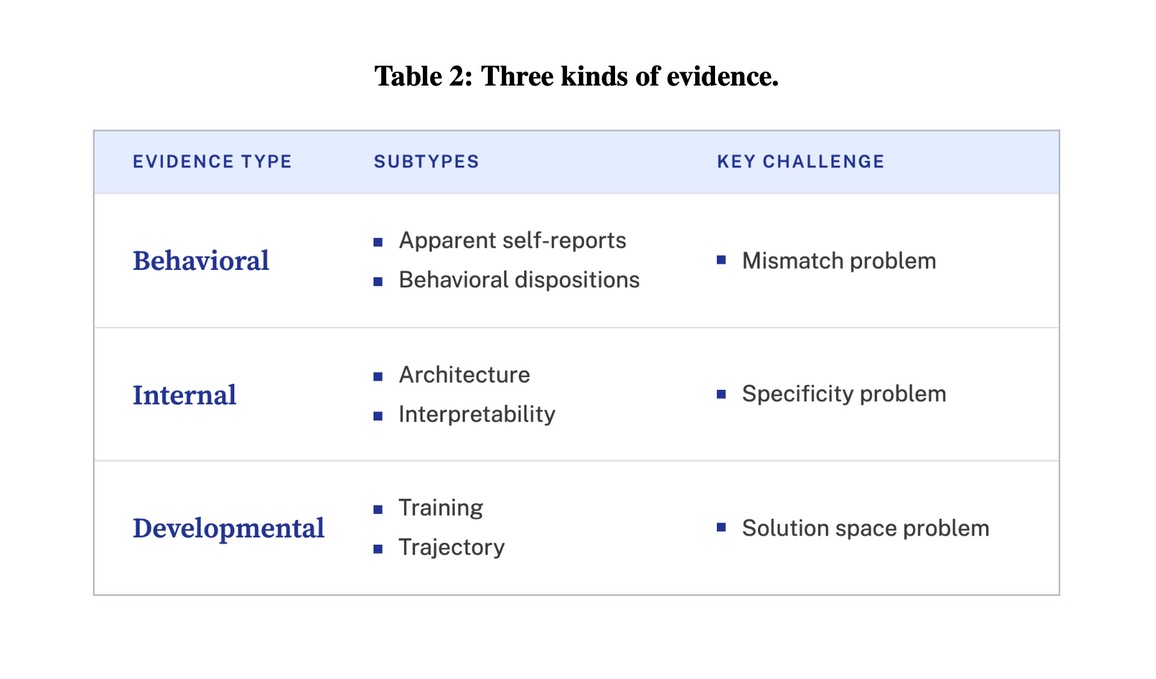 Table 2: Three kinds of evidence.

| EVIDENCE TYPE | SUBTYPES | KEY CHALLENGE |
|---|---|---|
| Behavioral | ▪ Apparent self-reports ▪ Behavioral dispositions | ▪ Mismatch problem |
| Internal | ▪ Architecture ▪ Interpretability | ▪ Specificity problem |
| Developmental | ▪ Training ▪ Trajectory | ▪ Solution space problem |